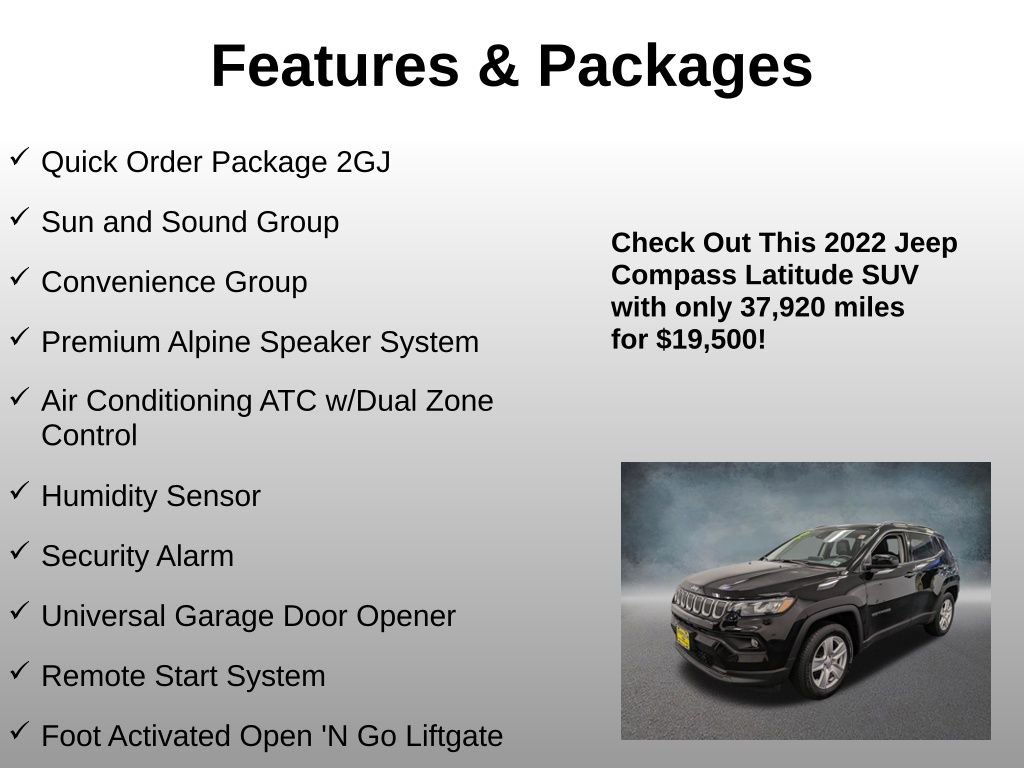 Features & Packages

✓ Quick Order Package 2GJ

✓ Sun and Sound Group

✓ Convenience Group

✓ Premium Alpine Speaker System

✓ Air Conditioning ATC w/Dual Zone Control

✓ Humidity Sensor

✓ Security Alarm

✓ Universal Garage Door Opener

✓ Remote Start System

✓ Foot Activated Open 'N Go Liftgate

Check Out This 2022 Jeep Compass Latitude SUV with only 37,920 miles for $19,500!